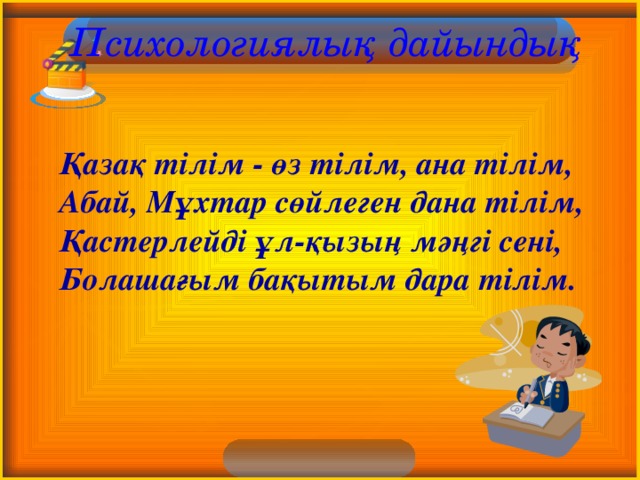 Психологиялық дайындық

Қазақ тілім - өз тілім, ана тілім,
Абай, Мұхтар сөйлеген дана тілім,
Қастерлейді ұл-қызың мәңгі сені,
Болашағым бақытым дара тілім.